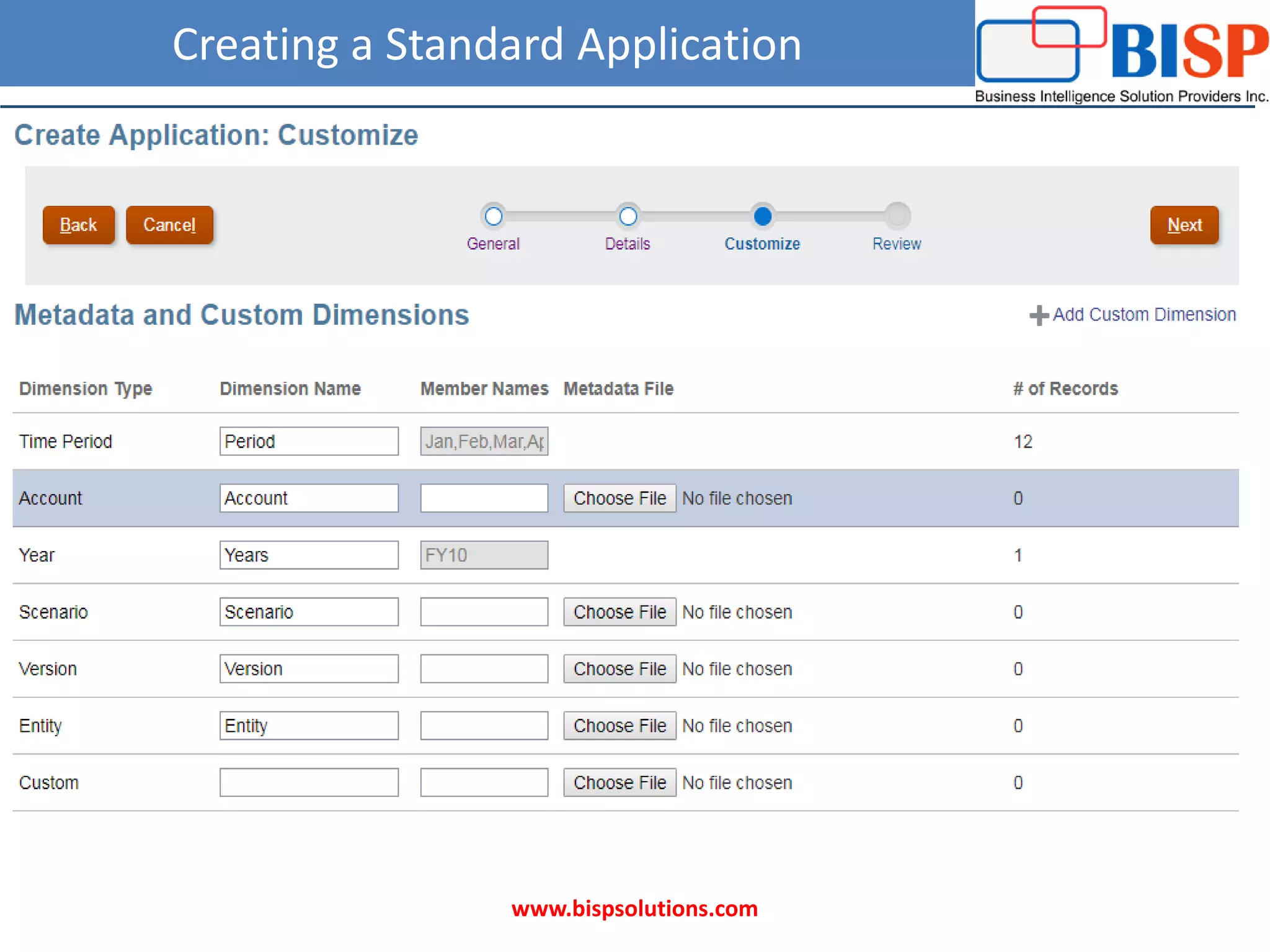 Creating a Standard Application

BISP
Business Intelligence Solution Providers Inc.

Create Application: Customize

Back Cancel

General Details Customize Review

Next

Metadata and Custom Dimensions

+ Add Custom Dimension

| Dimension Type | Dimension Name | Member Names | Metadata File | # of Records |
|---|---|---|---|---|
| Time Period | Period | Jan,Feb,Mar,Ap |  | 12 |
| Account | Account |  | Choose File No file chosen | 0 |
| Year | Years | FY10 |  | 1 |
| Scenario | Scenario |  | Choose File No file chosen | 0 |
| Version | Version |  | Choose File No file chosen | 0 |
| Entity | Entity |  | Choose File No file chosen | 0 |
| Custom |  |  | Choose File No file chosen | 0 |

www.bispsolutions.com